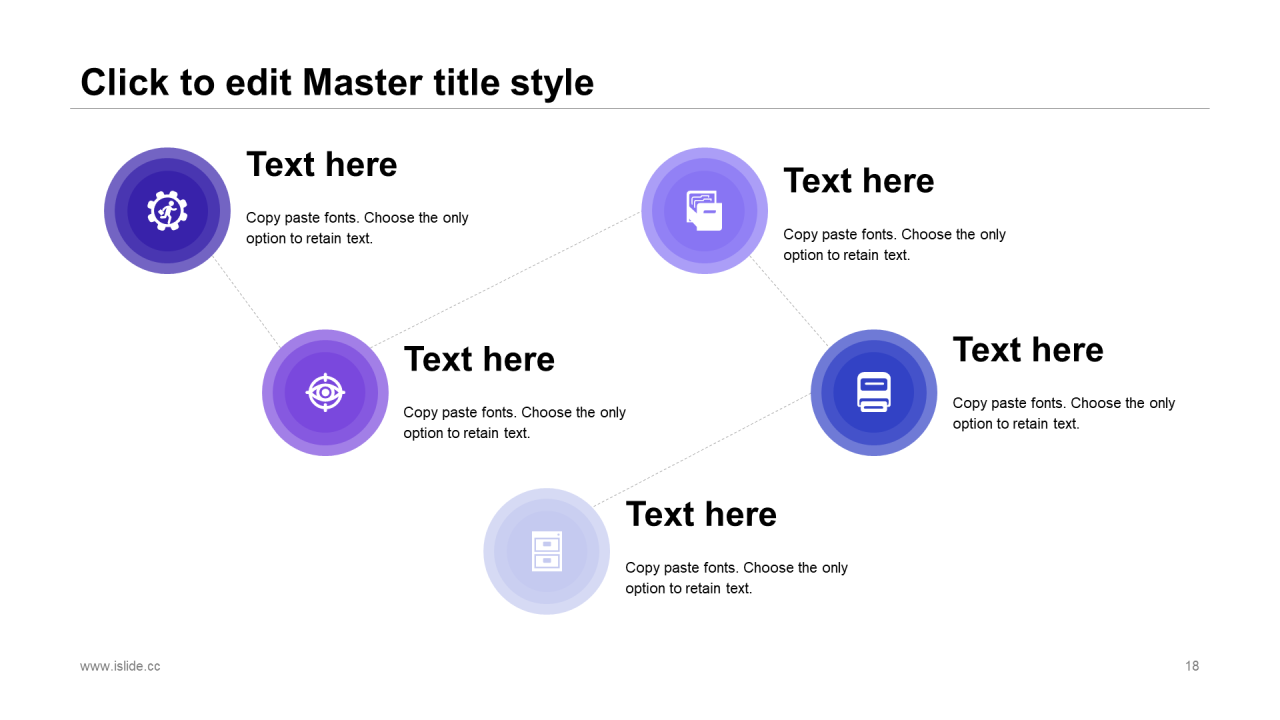 Click to edit Master title style

Text here

Copy paste fonts. Choose the only option to retain text.

Text here

Copy paste fonts. Choose the only option to retain text.

Text here

Copy paste fonts. Choose the only option to retain text.

Text here

Copy paste fonts. Choose the only option to retain text.

Text here

Copy paste fonts. Choose the only option to retain text.

www.islide.cc

18